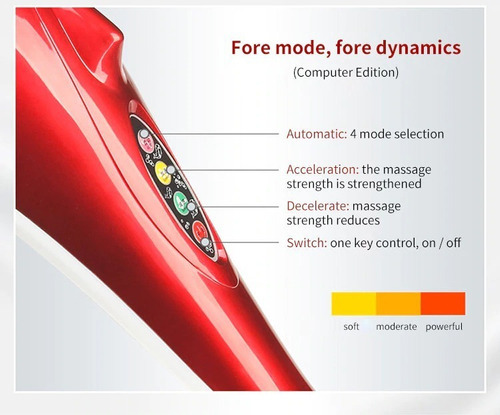 Fore mode, fore dynamics
(Computer Edition)

Automatic: 4 mode selection

Acceleration: the massage strength is strengthened

Decelerate: massage strength reduces

Switch: one key control, on / off

soft moderate powerful